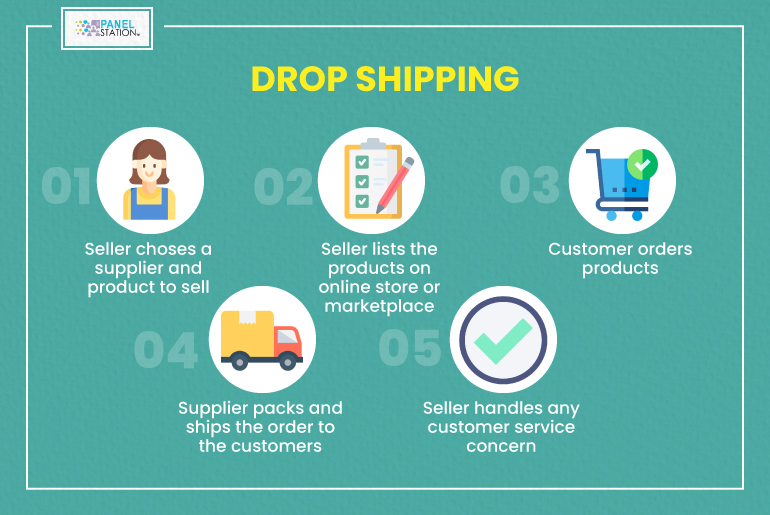 PANEL STATION

DROP SHIPPING

01

Seller choses a supplier and product to sell

02

Seller lists the products on online store or marketplace

03

Customer orders products

04

Supplier packs and ships the order to the customers

05

Seller handles any customer service concern